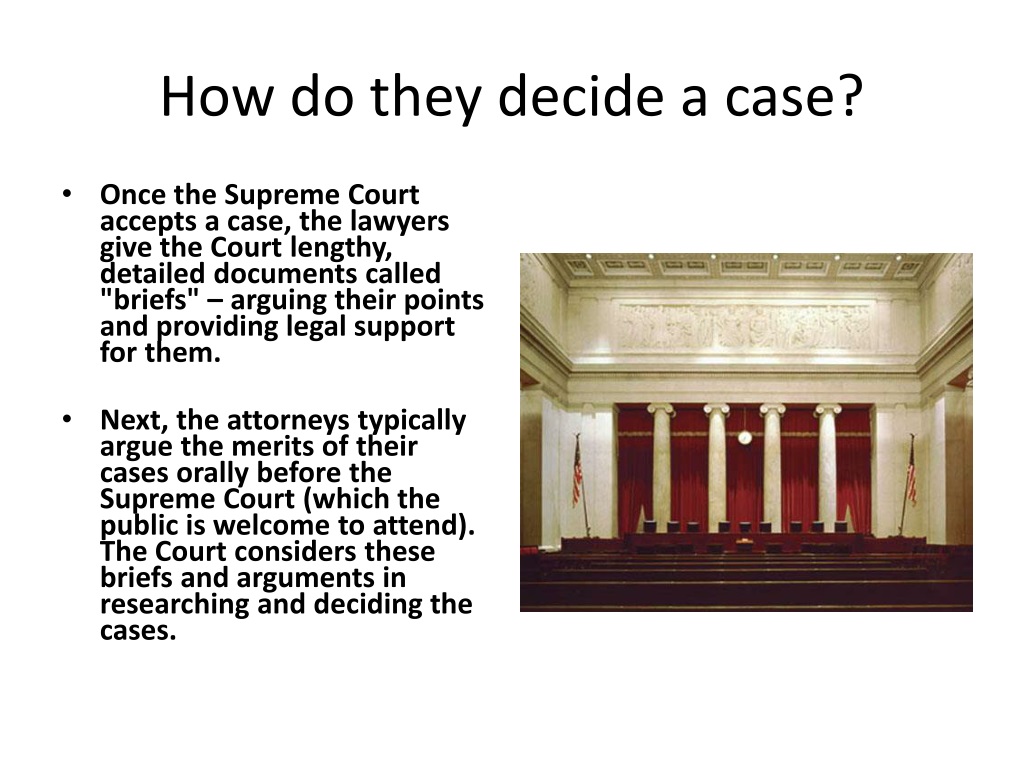 How do they decide a case?

• Once the Supreme Court accepts a case, the lawyers give the Court lengthy, detailed documents called "briefs" – arguing their points and providing legal support for them.

• Next, the attorneys typically argue the merits of their cases orally before the Supreme Court (which the public is welcome to attend). The Court considers these briefs and arguments in researching and deciding the cases.